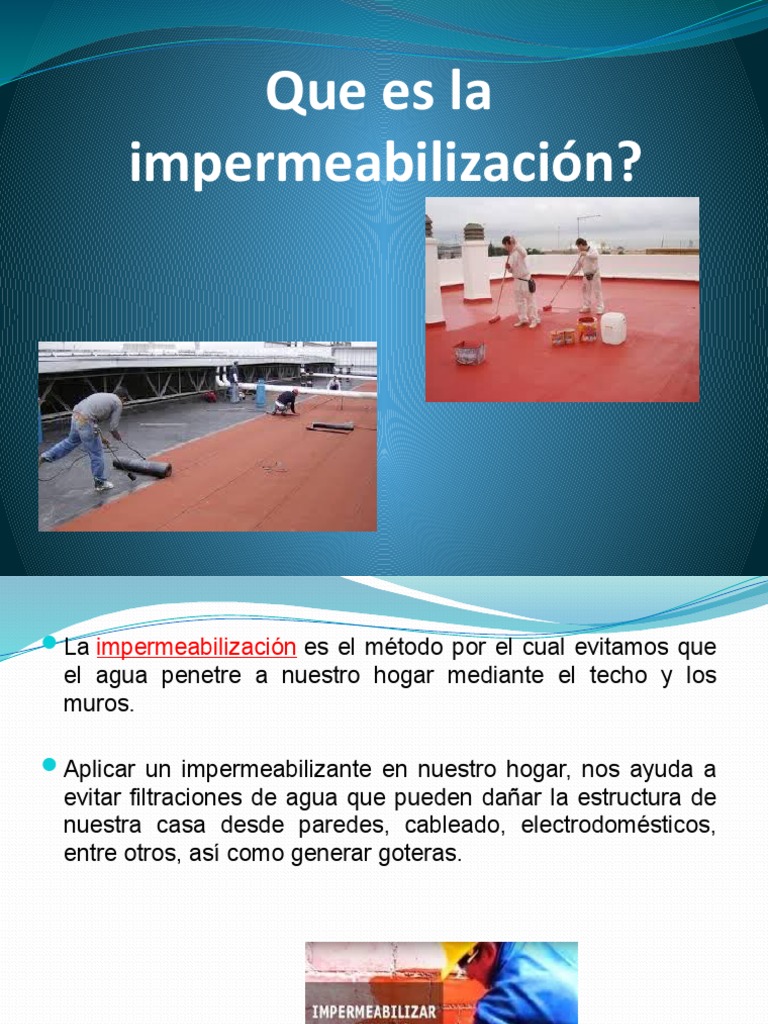 Que es la impermeabilización?

La impermeabilización es el método por el cual evitamos que el agua penetre a nuestro hogar mediante el techo y los muros.

Aplicar un impermeabilizante en nuestro hogar, nos ayuda a evitar filtraciones de agua que pueden dañar la estructura de nuestra casa desde paredes, cableado, electrodomésticos, entre otros, así como generar goteras.

IMPERMEABILIZAR